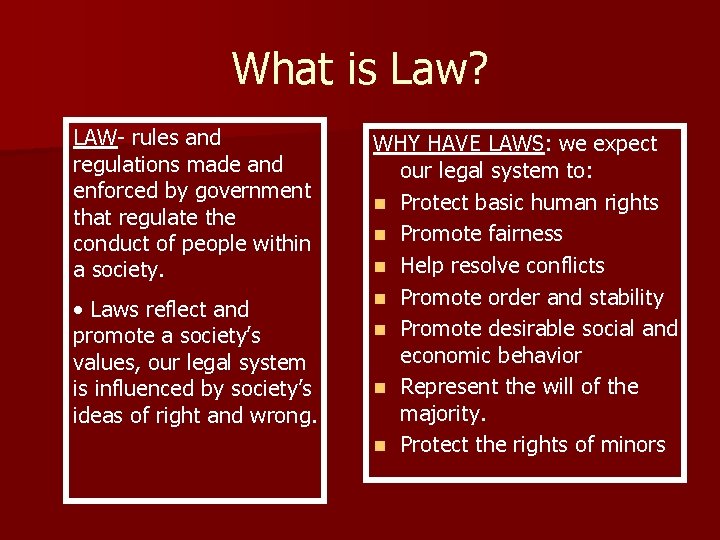 What is Law?

LAW- rules and regulations made and enforced by government that regulate the conduct of people within a society.

• Laws reflect and promote a society's values, our legal system is influenced by society's ideas of right and wrong.

WHY HAVE LAWS: we expect our legal system to:
- Protect basic human rights
- Promote fairness
- Help resolve conflicts
- Promote order and stability
- Promote desirable social and economic behavior
- Represent the will of the majority.
- Protect the rights of minors